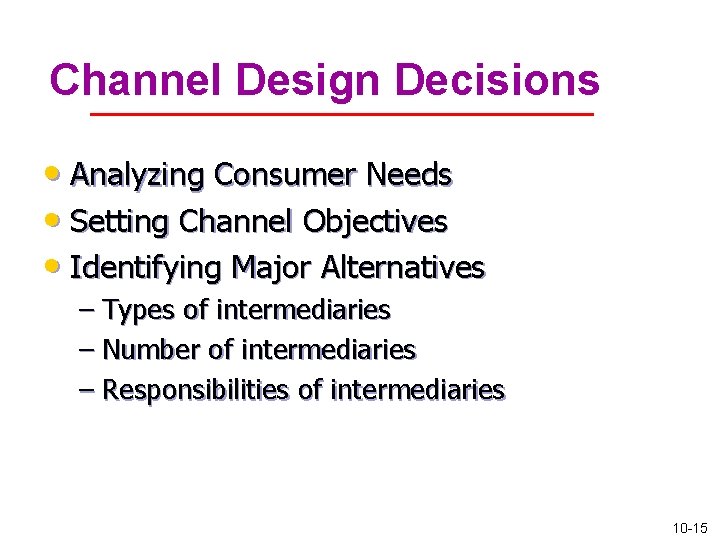 Channel Design Decisions

• Analyzing Consumer Needs
• Setting Channel Objectives
• Identifying Major Alternatives
– Types of intermediaries
– Number of intermediaries
– Responsibilities of intermediaries

10-15